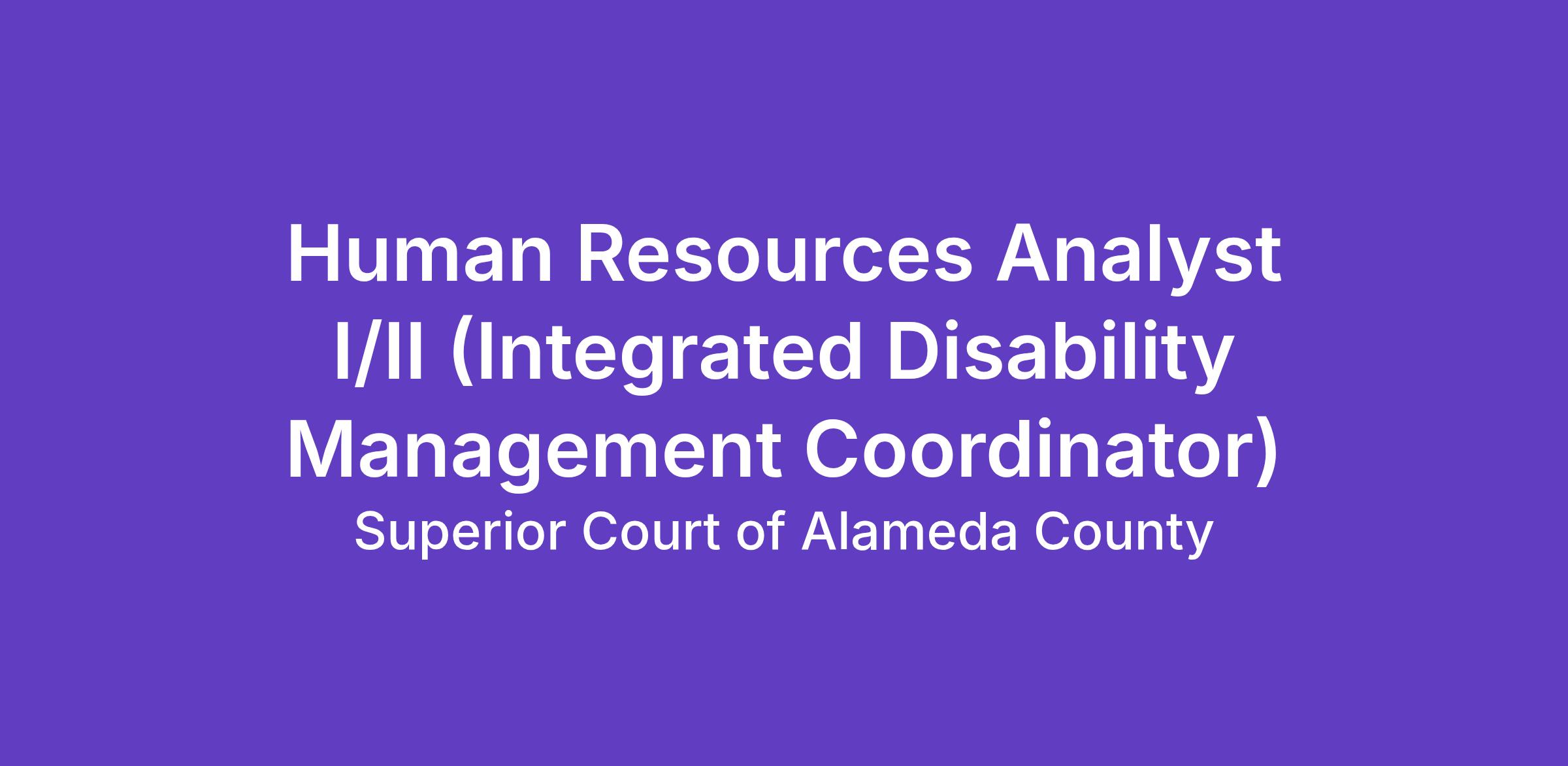 Human Resources Analyst I/II (Integrated Disability Management Coordinator)

Superior Court of Alameda County